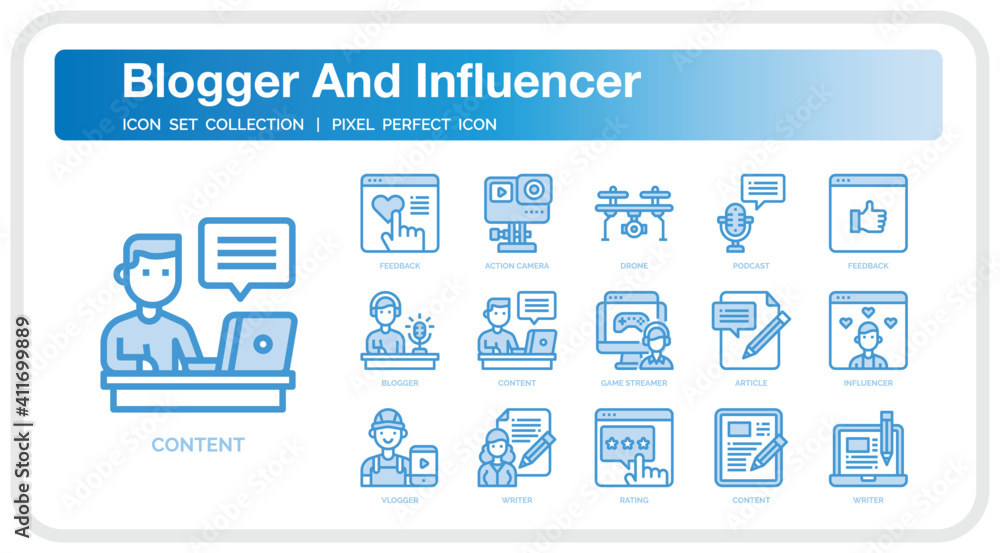 Blogger And Influencer
ICON SET COLLECTION | PIXEL PERFECT ICON

CONTENT

FEEDBACK
ACTION CAMERA
DRONE
PODCAST
FEEDBACK

BLOGGER
CONTENT
GAME STREAMER
ARTICLE
INFLUENCER

VLOGGER
WRITER
RATING
CONTENT
WRITER

Adobe Stock | #411699889